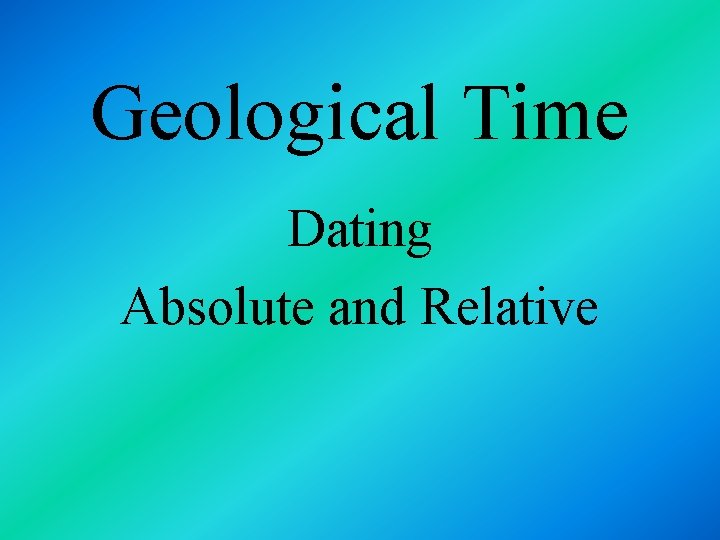 Geological Time

Dating
Absolute and Relative